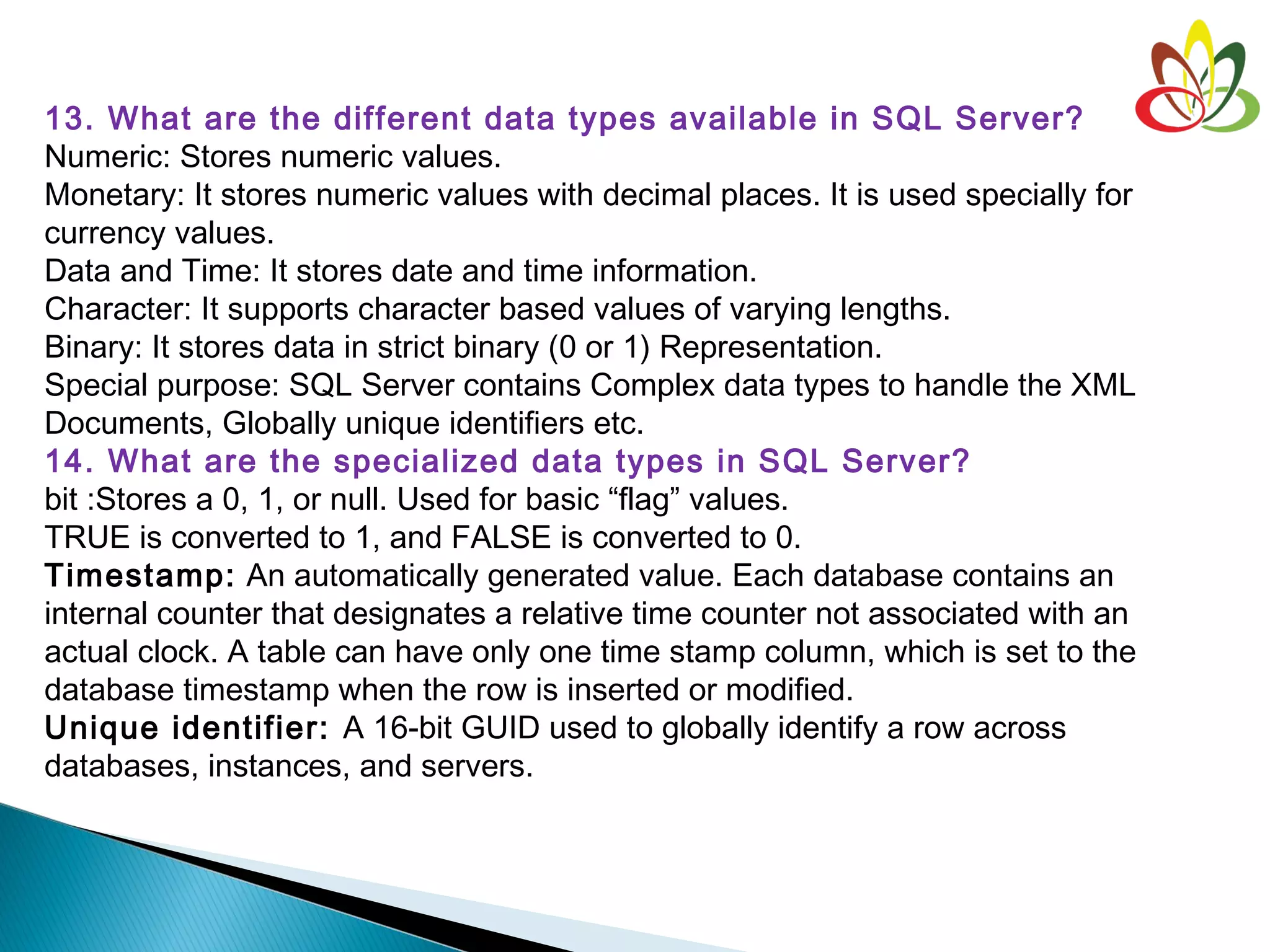 13. What are the different data types available in SQL Server?
Numeric: Stores numeric values.
Monetary: It stores numeric values with decimal places. It is used specially for currency values.
Data and Time: It stores date and time information.
Character: It supports character based values of varying lengths.
Binary: It stores data in strict binary (0 or 1) Representation.
Special purpose: SQL Server contains Complex data types to handle the XML Documents, Globally unique identifiers etc.
14. What are the specialized data types in SQL Server?
bit :Stores a 0, 1, or null. Used for basic “flag” values.
TRUE is converted to 1, and FALSE is converted to 0.
Timestamp: An automatically generated value. Each database contains an internal counter that designates a relative time counter not associated with an actual clock. A table can have only one time stamp column, which is set to the database timestamp when the row is inserted or modified.
Unique identifier: A 16-bit GUID used to globally identify a row across databases, instances, and servers.